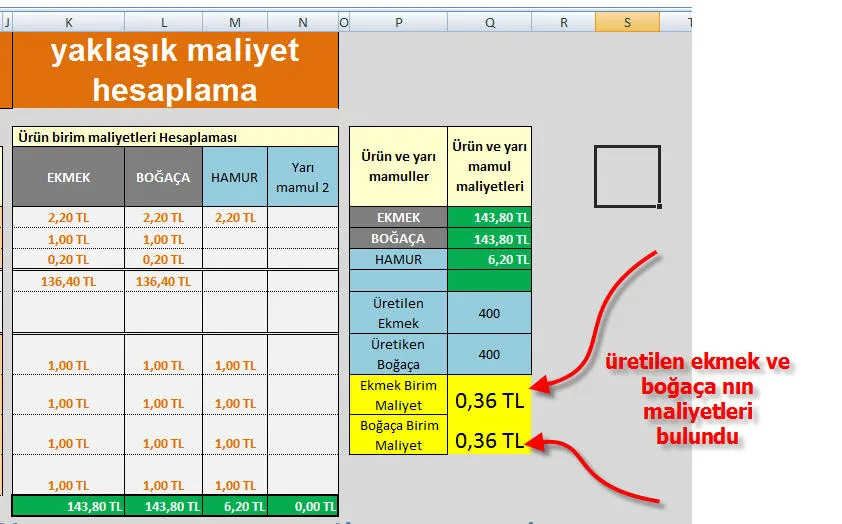 J K L M N O P Q R S T

yaklaşık maliyet hesaplama

Ürün birim maliyetleri Hesaplaması

| EKMEK | BOĞAÇA | HAMUR | Yarı mamul 2 |
|---|---|---|---|
| 2,20 TL | 2,20 TL | 2,20 TL | |
| 1,00 TL | 1,00 TL | | |
| 0,20 TL | 0,20 TL | | |
| 136,40 TL | 136,40 TL | | |
| | | | |
| 1,00 TL | 1,00 TL | 1,00 TL | |
| 1,00 TL | 1,00 TL | 1,00 TL | |
| 1,00 TL | 1,00 TL | 1,00 TL | |
| 1,00 TL | 1,00 TL | 1,00 TL | |
| 143,80 TL | 143,80 TL | 6,20 TL | 0,00 TL |

| Ürün ve yarı mamuller | Ürün ve yarı mamul maliyetleri |
|---|---|
| EKMEK | 143,80 TL |
| BOĞAÇA | 143,80 TL |
| HAMUR | 6,20 TL |
| | |
| Üretilen Ekmek | 400 |
| Üretiken Boğaça | 400 |
| Ekmek Birim Maliyet | 0,36 TL |
| Boğaça Birim Maliyet | 0,36 TL |

üretilen ekmek ve boğaça nın maliyetleri bulundu